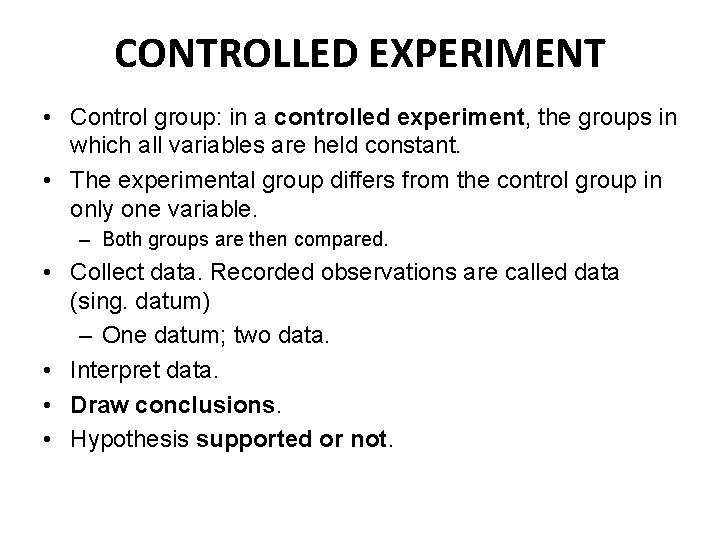 CONTROLLED EXPERIMENT

• Control group: in a controlled experiment, the groups in which all variables are held constant.
• The experimental group differs from the control group in only one variable.
– Both groups are then compared.
• Collect data. Recorded observations are called data (sing. datum)
– One datum; two data.
• Interpret data.
• Draw conclusions.
• Hypothesis supported or not.